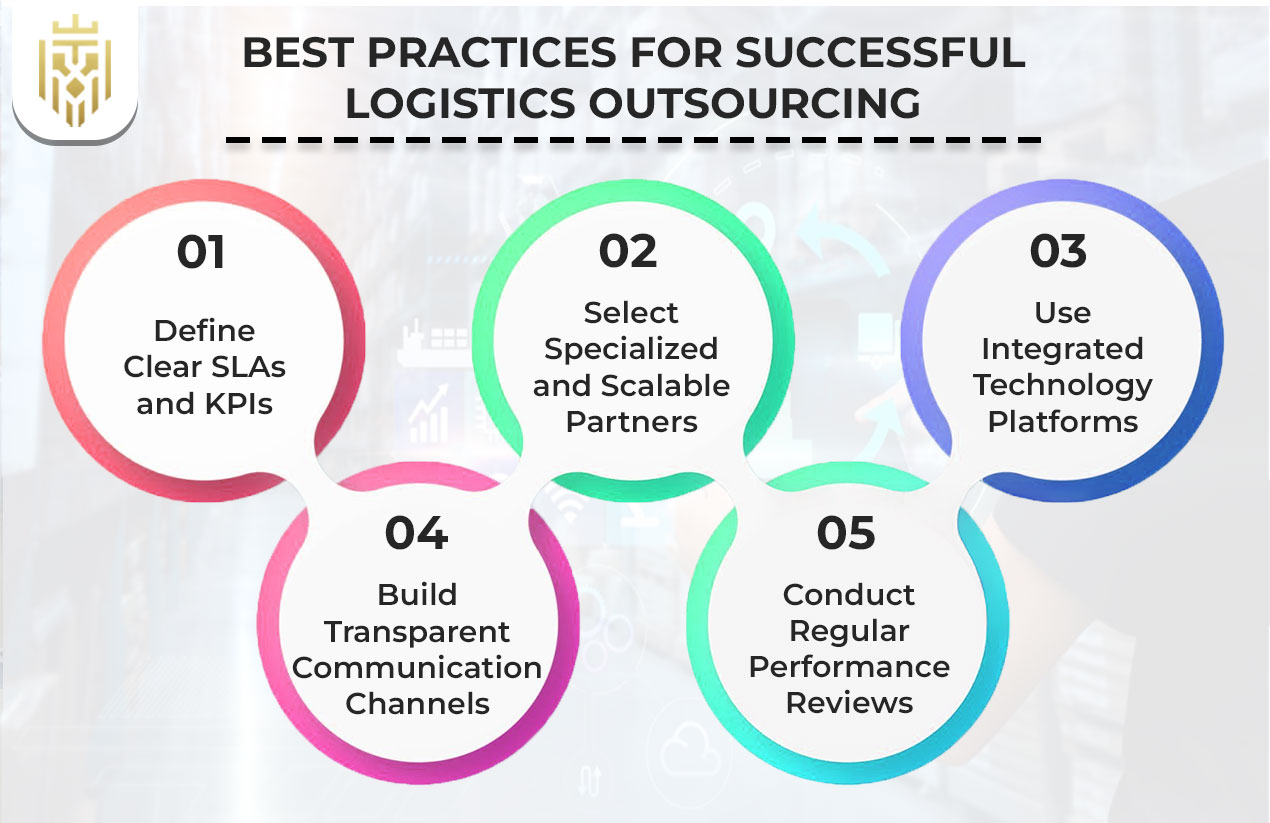 BEST PRACTICES FOR SUCCESSFUL LOGISTICS OUTSOURCING

01
Define Clear SLAs and KPIs

02
Select Specialized and Scalable Partners

03
Use Integrated Technology Platforms

04
Build Transparent Communication Channels

05
Conduct Regular Performance Reviews